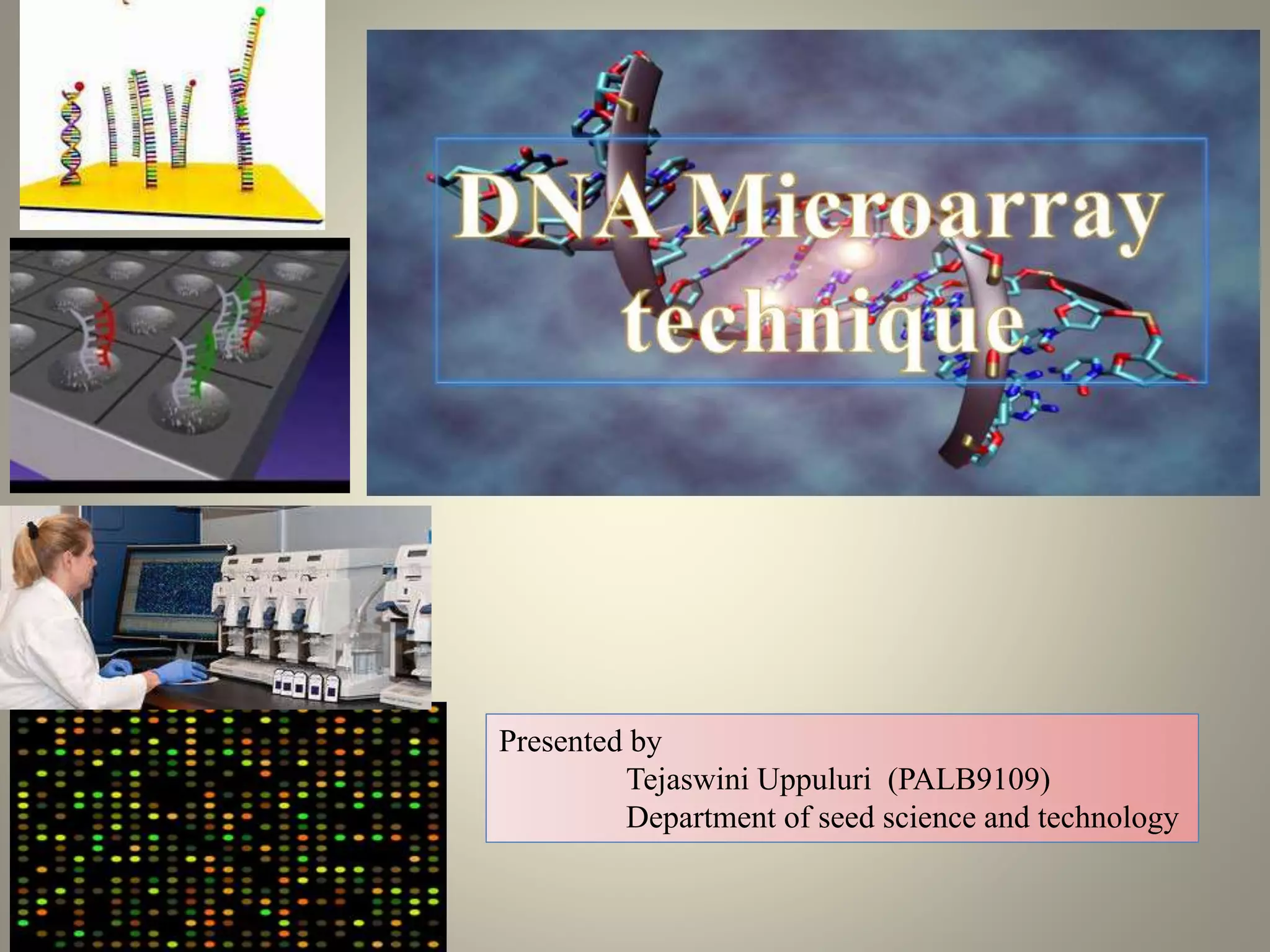 DNA Microarray technique

Presented by
Tejaswini Uppuluri (PALB9109)
Department of seed science and technology